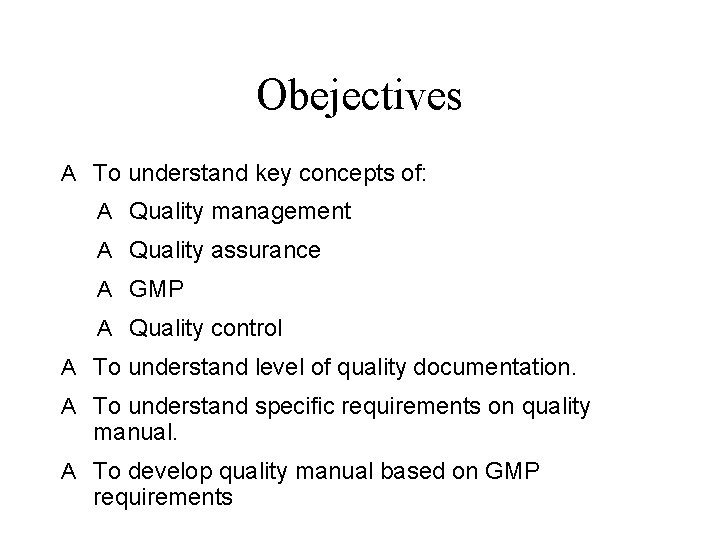 Obejectives

A To understand key concepts of:

A Quality management

A Quality assurance

A GMP

A Quality control

A To understand level of quality documentation.

A To understand specific requirements on quality manual.

A To develop quality manual based on GMP requirements